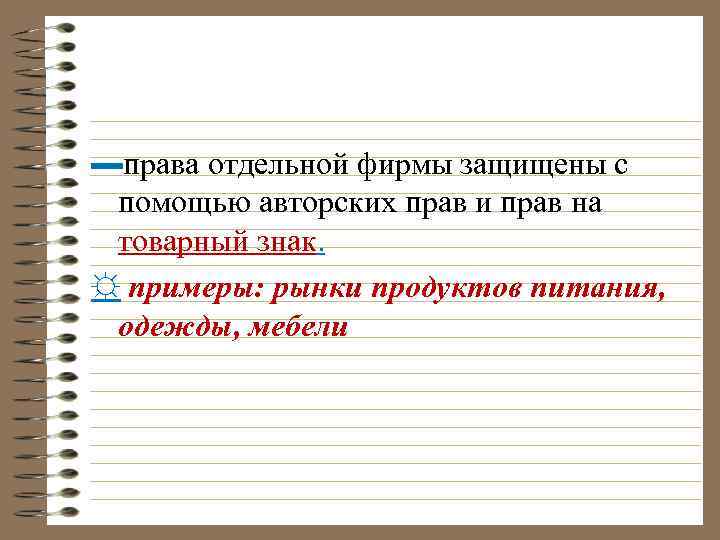 –права отдельной фирмы защищены с помощью авторских прав и прав на товарный знак.

☼ примеры: рынки продуктов питания, одежды, мебели